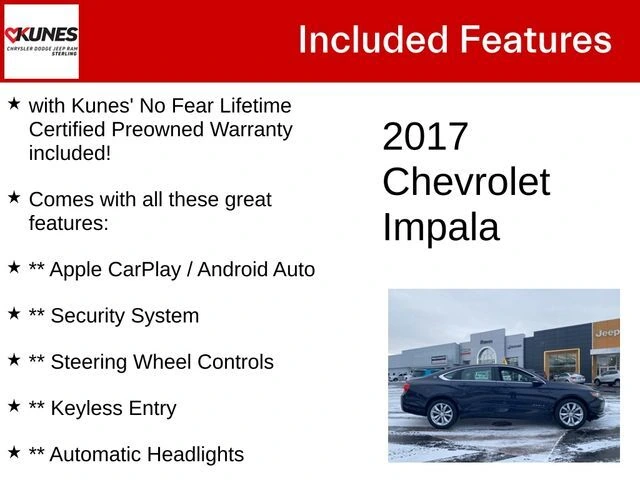 KUNES
CHRYSLER DODGE JEEP RAM
STERLING

Included Features

★ with Kunes' No Fear Lifetime Certified Preowned Warranty included!

★ Comes with all these great features:

★ ** Apple CarPlay / Android Auto

★ ** Security System

★ ** Steering Wheel Controls

★ ** Keyless Entry

★ ** Automatic Headlights

2017 Chevrolet Impala

Jeep